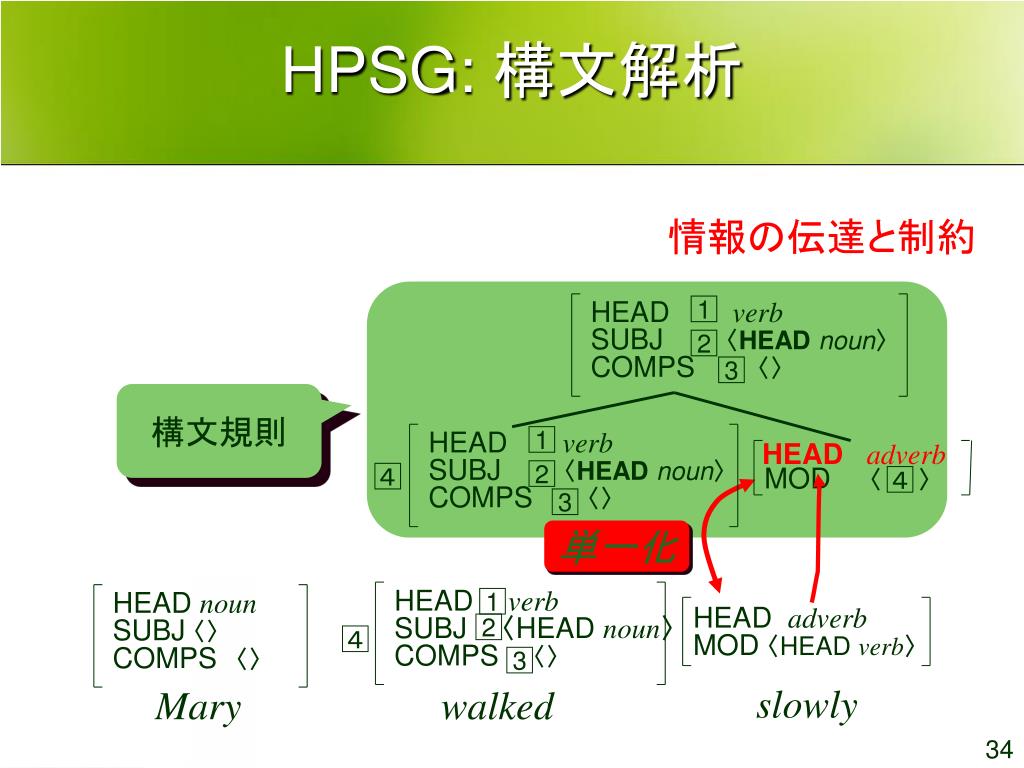 HPSG: 構文解析

情報の伝達と制約

HEAD 1 verb
SUBJ 2 〈HEAD noun〉
COMPS 3 〈〉

構文規則

4
HEAD 1 verb
SUBJ 2 〈HEAD noun〉
COMPS 3 〈〉

HEAD adverb
MOD 〈 4 〉

単一化

HEAD noun
SUBJ 〈〉
COMPS 〈〉
Mary

4
HEAD 1 verb
SUBJ 2 〈HEAD noun〉
COMPS 3 〈〉
walked

HEAD adverb
MOD 〈HEAD verb〉
slowly

34